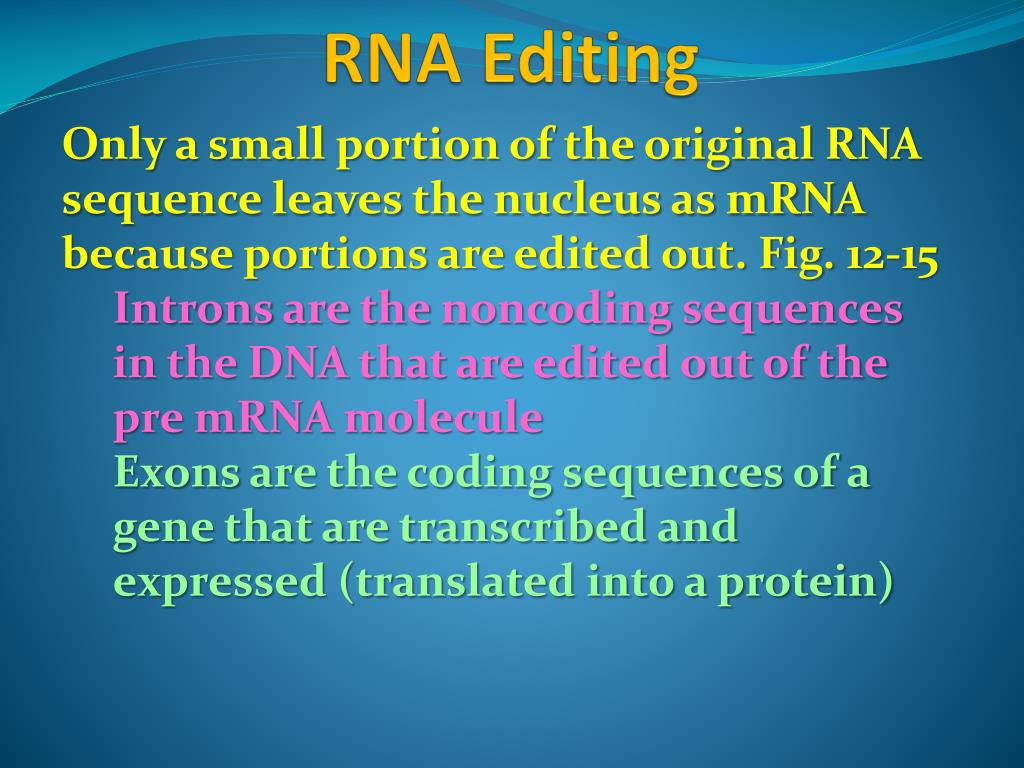 RNA Editing

Only a small portion of the original RNA sequence leaves the nucleus as mRNA because portions are edited out. Fig. 12-15

Introns are the noncoding sequences in the DNA that are edited out of the pre mRNA molecule

Exons are the coding sequences of a gene that are transcribed and expressed (translated into a protein)